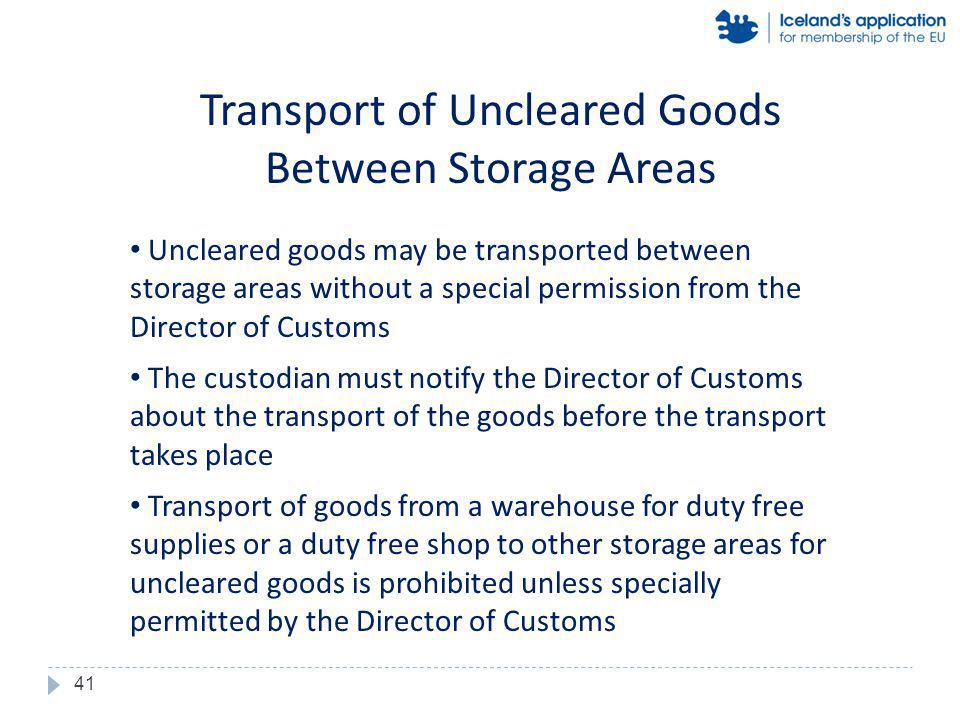 Iceland's application
for membership of the EU

Transport of Uncleared Goods Between Storage Areas

• Uncleared goods may be transported between storage areas without a special permission from the Director of Customs

• The custodian must notify the Director of Customs about the transport of the goods before the transport takes place

• Transport of goods from a warehouse for duty free supplies or a duty free shop to other storage areas for uncleared goods is prohibited unless specially permitted by the Director of Customs

41